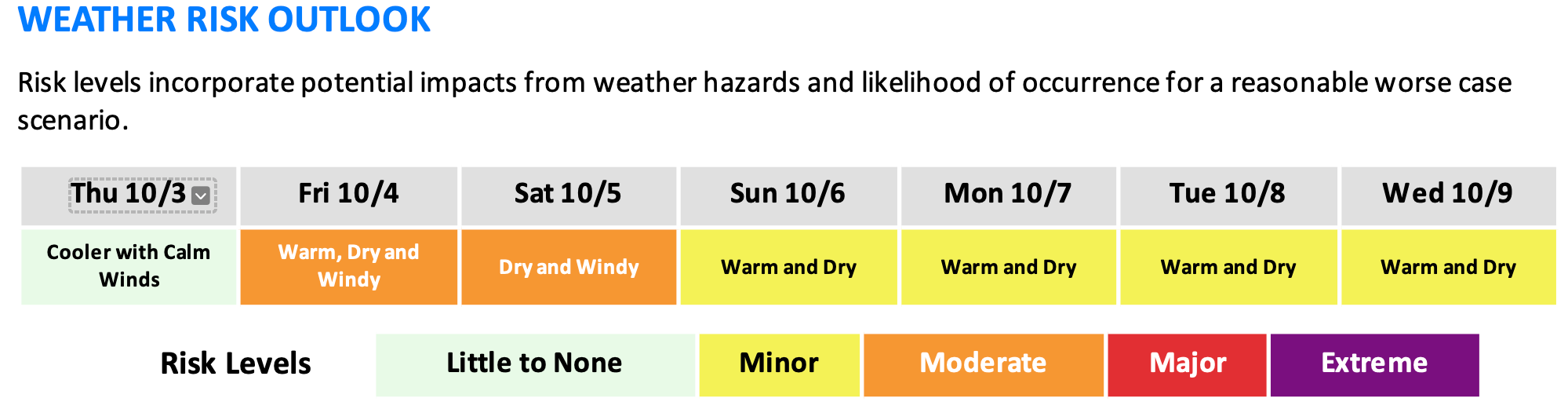 WEATHER RISK OUTLOOK

Risk levels incorporate potential impacts from weather hazards and likelihood of occurrence for a reasonable worse case scenario.

| Thu 10/3 | Fri 10/4 | Sat 10/5 | Sun 10/6 | Mon 10/7 | Tue 10/8 | Wed 10/9 |
|---|---|---|---|---|---|---|
| Cooler with Calm Winds | Warm, Dry and Windy | Dry and Windy | Warm and Dry | Warm and Dry | Warm and Dry | Warm and Dry |

| Risk Levels | Little to None | Minor | Moderate | Major | Extreme |
|---|---|---|---|---|---|